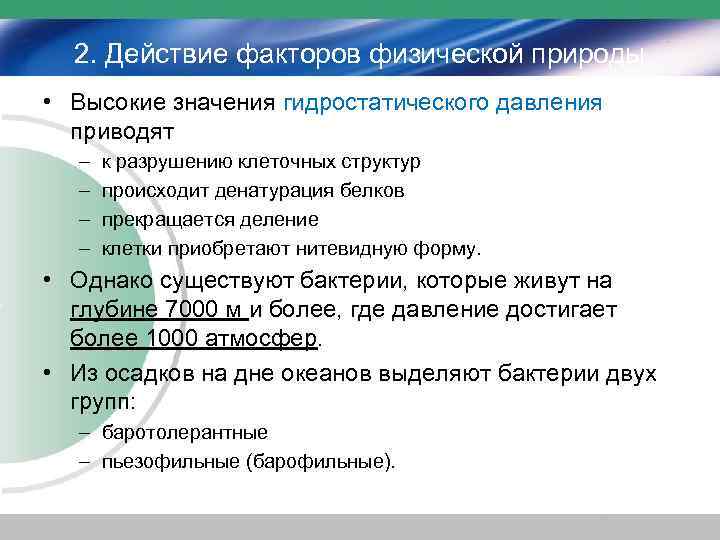 2. Действие факторов физической природы

• Высокие значения гидростатического давления приводят
– к разрушению клеточных структур
– происходит денатурация белков
– прекращается деление
– клетки приобретают нитевидную форму.

• Однако существуют бактерии, которые живут на глубине 7000 м и более, где давление достигает более 1000 атмосфер.

• Из осадков на дне океанов выделяют бактерии двух групп:
– баротолерантные
– пьезофильные (барофильные).